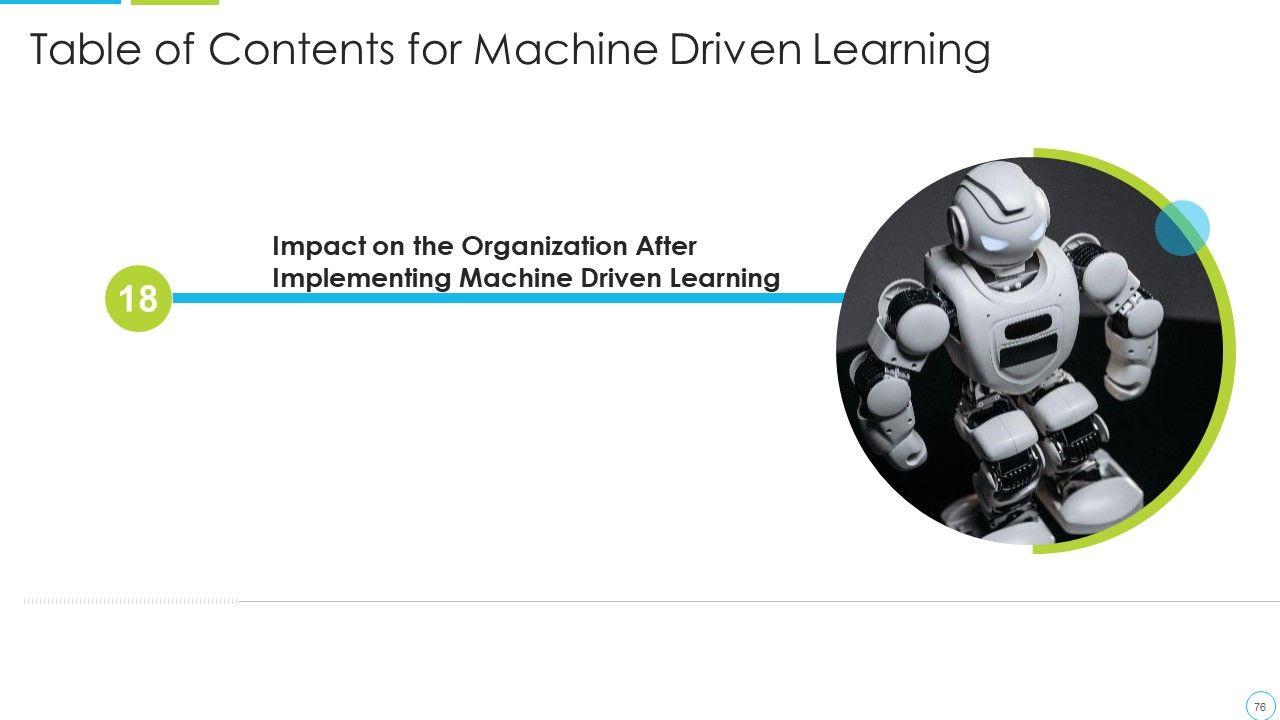 Table of Contents for Machine Driven Learning

18

Impact on the Organization After Implementing Machine Driven Learning

76